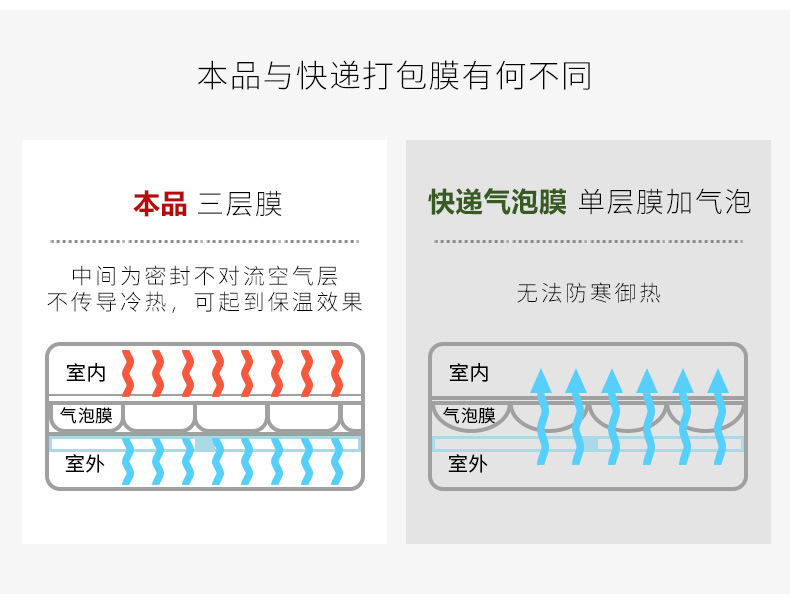 本品与快递打包膜有何不同

本品 三层膜

中间为密封不对流空气层
不传导冷热，可起到保温效果

室内
气泡膜
室外

快递气泡膜 单层膜加气泡

无法防寒御热

室内
气泡膜
室外